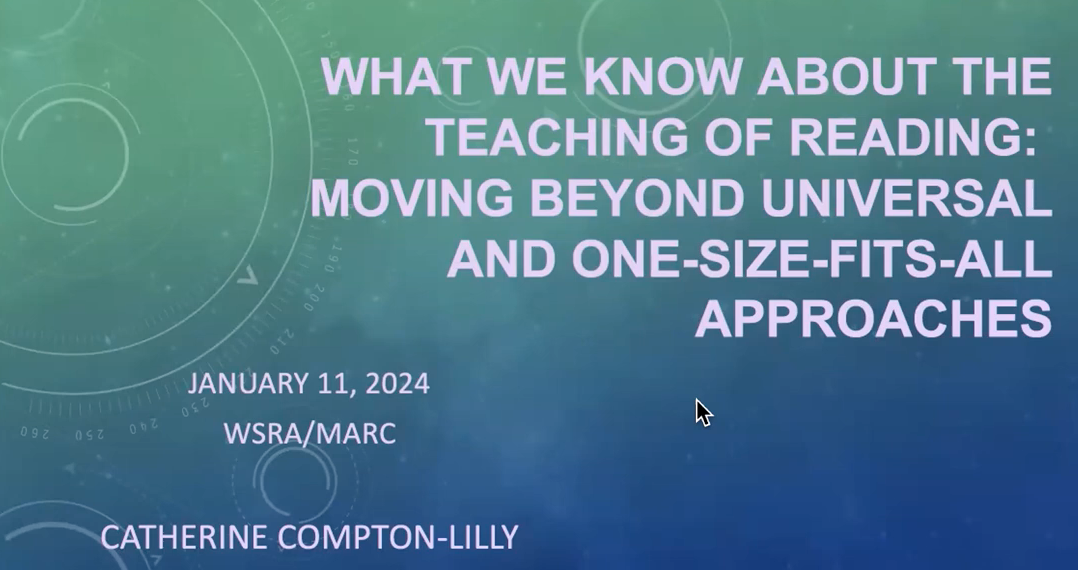 WHAT WE KNOW ABOUT THE TEACHING OF READING: MOVING BEYOND UNIVERSAL AND ONE-SIZE-FITS-ALL APPROACHES

JANUARY 11, 2024
WSRA/MARC

CATHERINE COMPTON-LILLY